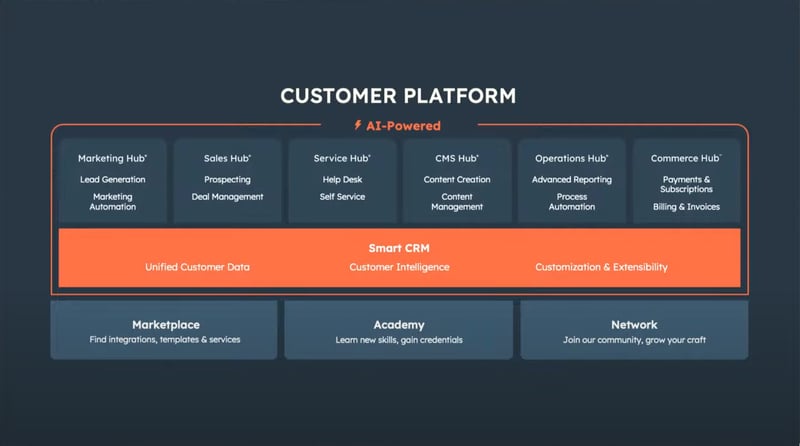 CUSTOMER PLATFORM

AI-Powered

Marketing Hub®
Lead Generation
Marketing Automation

Sales Hub®
Prospecting
Deal Management

Service Hub®
Help Desk
Self Service

CMS Hub®
Content Creation
Content Management

Operations Hub®
Advanced Reporting
Process Automation

Commerce Hub™
Payments & Subscriptions
Billing & Invoices

Smart CRM
Unified Customer Data
Customer Intelligence
Customization & Extensibility

Marketplace
Find integrations, templates & services

Academy
Learn new skills, gain credentials

Network
Join our community, grow your craft